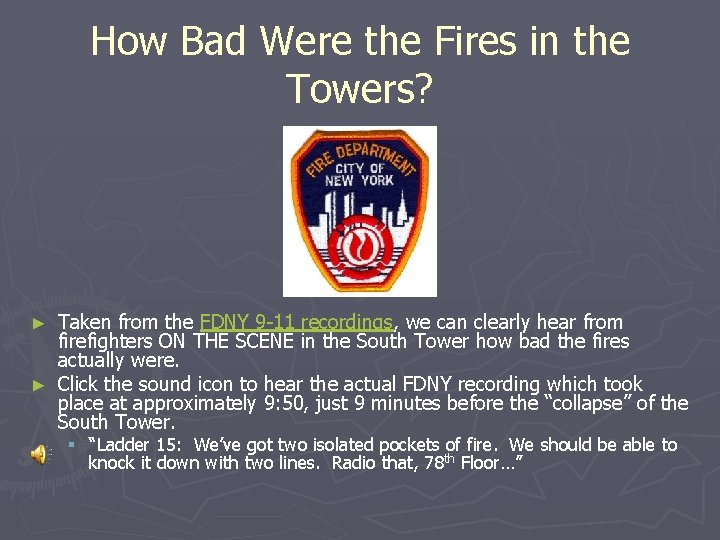 How Bad Were the Fires in the Towers?

FIRE DEPARTMENT
CITY OF
NEW YORK

► Taken from the FDNY 9-11 recordings, we can clearly hear from firefighters ON THE SCENE in the South Tower how bad the fires actually were.

► Click the sound icon to hear the actual FDNY recording which took place at approximately 9:50, just 9 minutes before the "collapse" of the South Tower.

▪ "Ladder 15: We've got two isolated pockets of fire. We should be able to knock it down with two lines. Radio that, 78$^{th}$ Floor…"